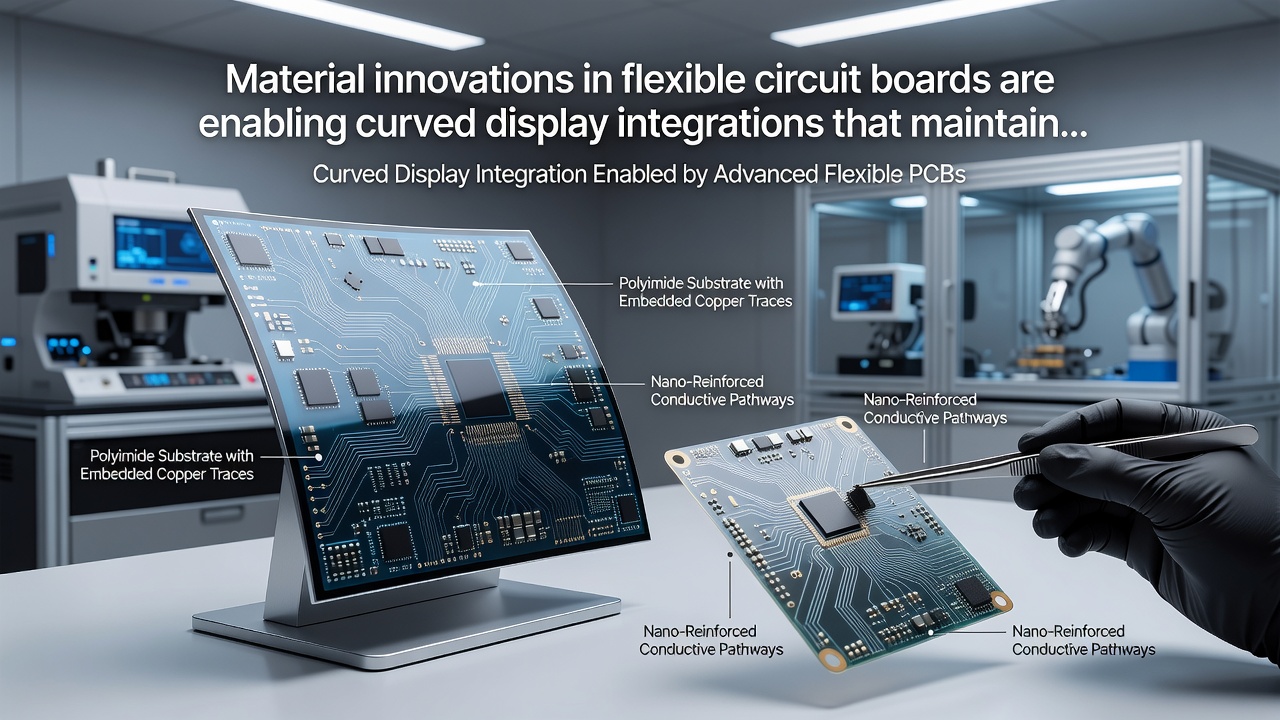 Material innovations in flexible circuit boards are enabling curved display integrations that maintain...

Curved Display Integration Enabled by Advanced Flexible PCBs

Polyimide Substrate with Embedded Copper Traces

Nano-Reinforced Conductive Pathways

Nano-Reinforced Conductive Pathways

Polyimide Substrate with Embedded Copper Traces

Nano-Reinforced Conductive Pathways

Nano-Reinforced Conductive Pathways